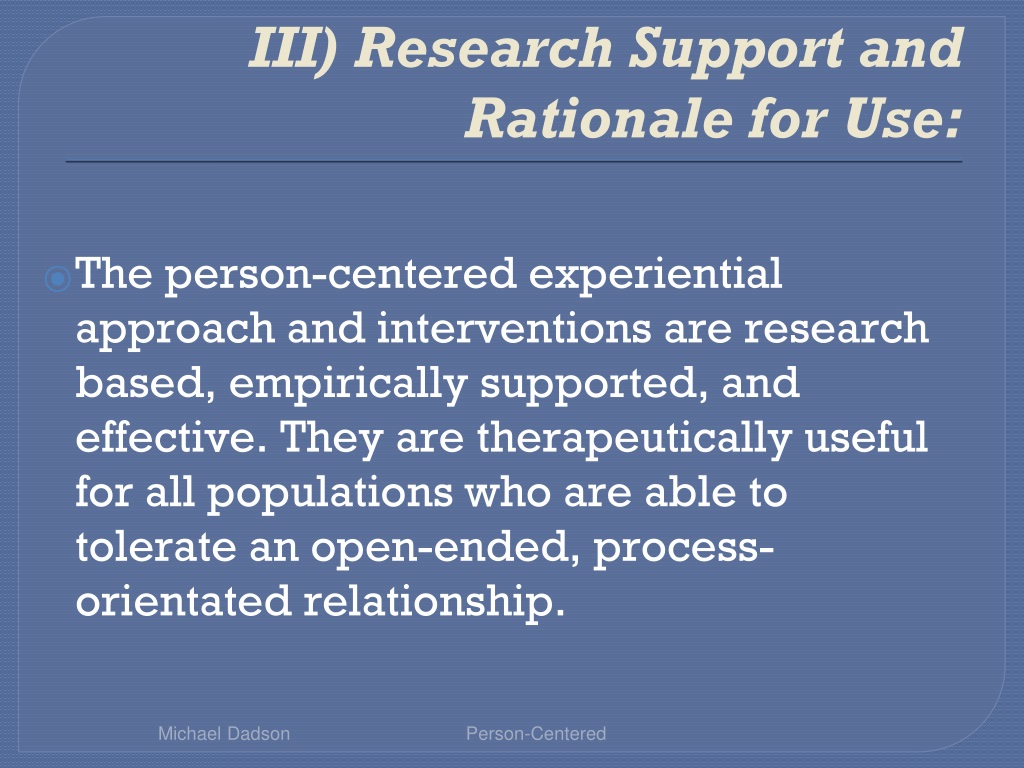 III) Research Support and Rationale for Use:

The person-centered experiential approach and interventions are research based, empirically supported, and effective. They are therapeutically useful for all populations who are able to tolerate an open-ended, process-orientated relationship.

Michael Dadson

Person-Centered